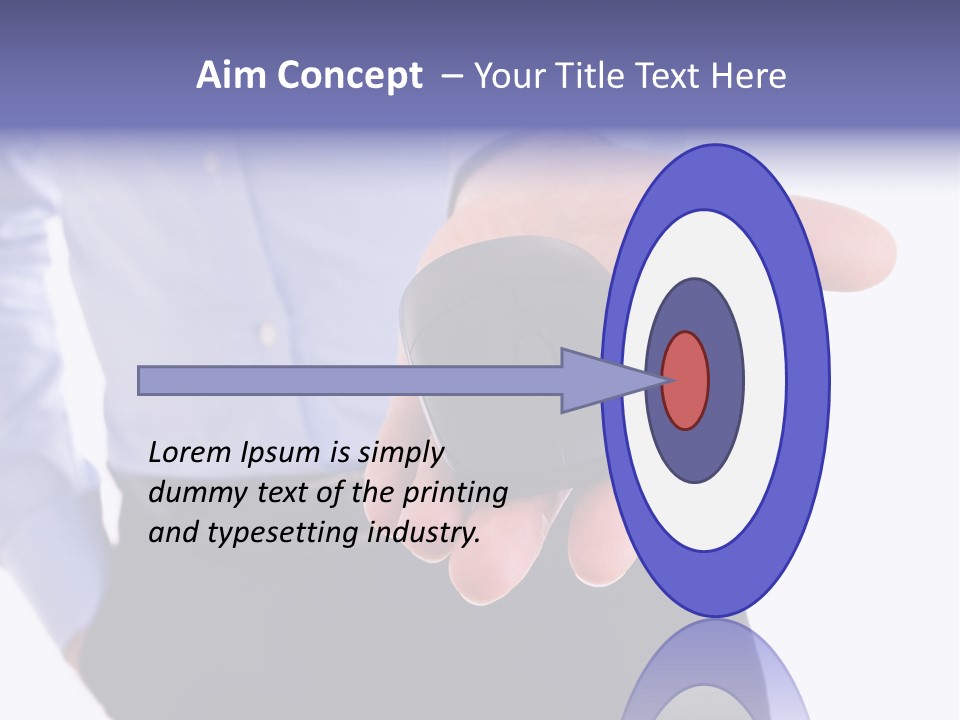 Aim Concept – Your Title Text Here

Lorem Ipsum is simply dummy text of the printing and typesetting industry.